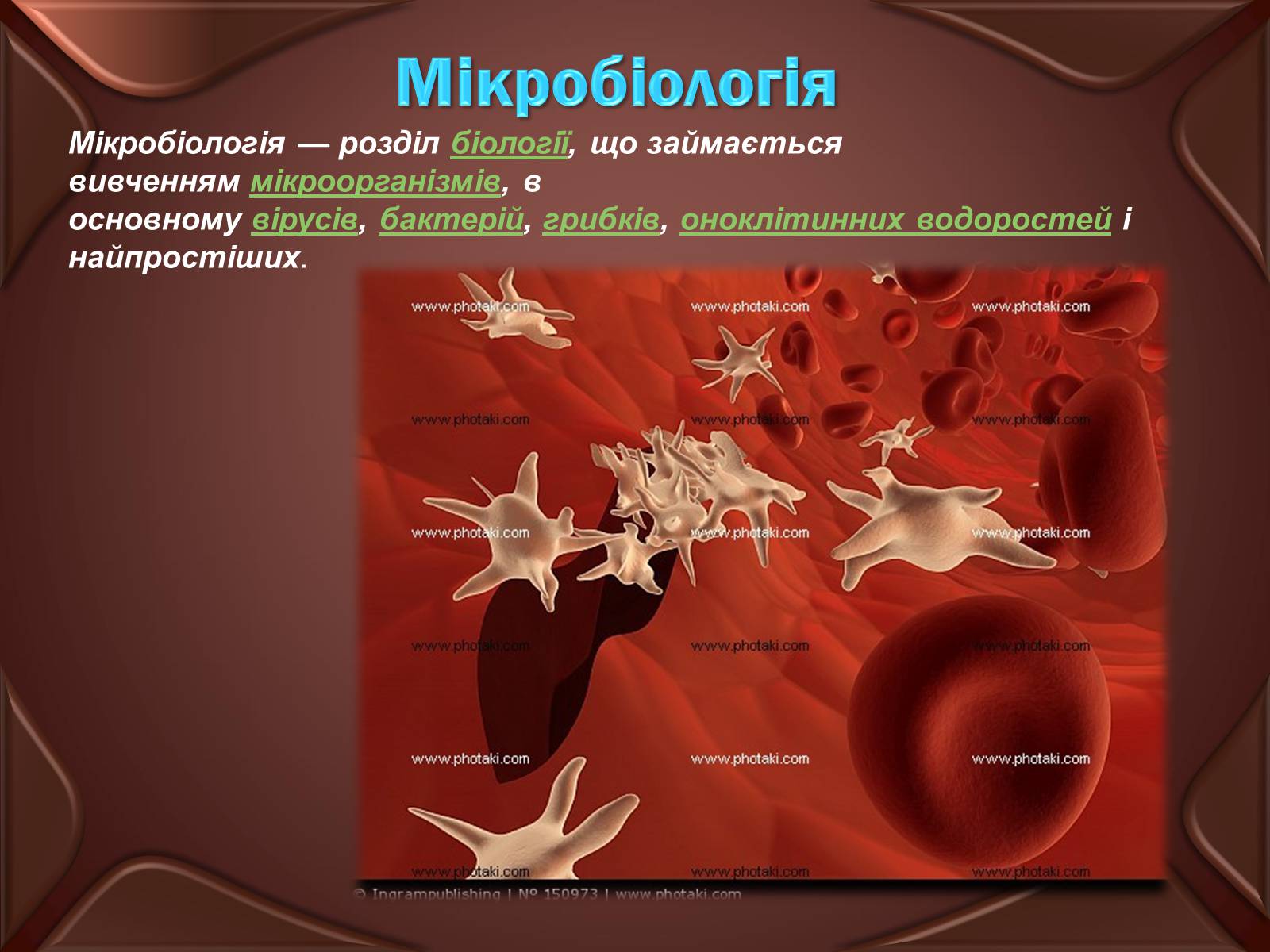 Мікробіологія

Мікробіологія — розділ біології, що займається вивченням мікроорганізмів, в основному вірусів, бактерій, грибків, оноклітинних водоростей і найпростіших.

www.photaki.com www.photaki.com www.photaki.com
www.photaki.com www.photaki.com www.photaki.com
www.photaki.com www.photaki.com www.photaki.com
www.photaki.com www.photaki.com www.photaki.com
www.photaki.com www.photaki.com www.photaki.com
www.photaki.com www.photaki.com www.photaki.com

© Ingrampublishing | № 150973 | www.photaki.com